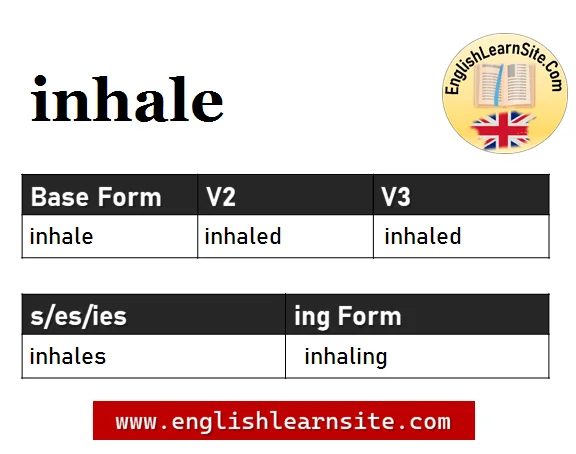 inhale

EnglishLearnSite.Com

| Base Form | V2 | V3 |
|---|---|---|
| inhale | inhaled | inhaled |

| s/es/ies | ing Form |
|---|---|
| inhales | inhaling |

www.englishlearnsite.com